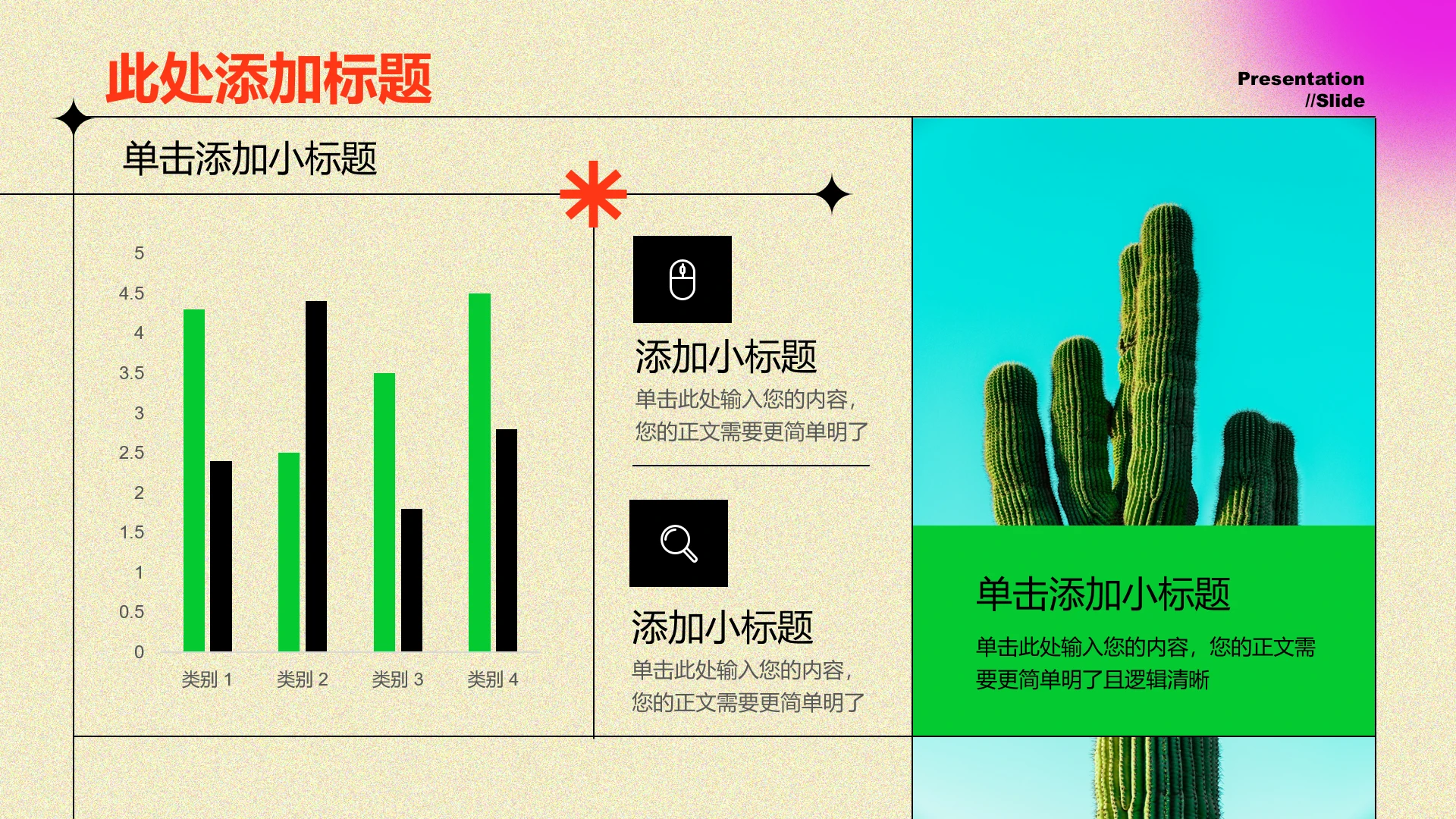 此处添加标题

Presentation
//Slide

单击添加小标题

5
4.5
4
3.5
3
2.5
2
1.5
1
0.5
0

类别 1 类别 2 类别 3 类别 4

添加小标题
单击此处输入您的内容，您的正文需要更简单明了

添加小标题
单击此处输入您的内容，您的正文需要更简单明了

单击添加小标题
单击此处输入您的内容，您的正文需要更简单明了且逻辑清晰